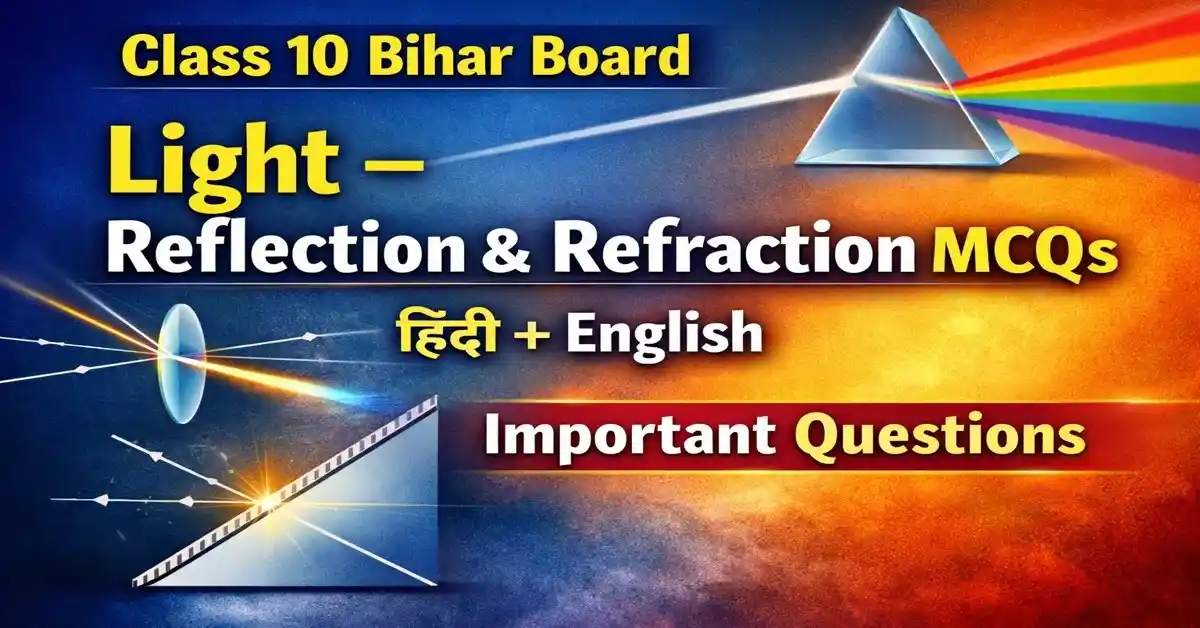 Class 10 Bihar Board

Light –
Reflection & Refraction MCQs

हिंदी + English

Important Questions